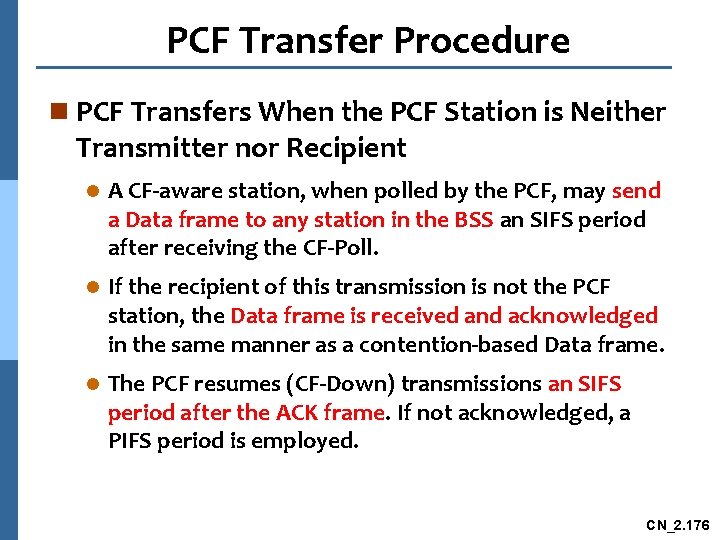 PCF Transfer Procedure

PCF Transfers When the PCF Station is Neither Transmitter nor Recipient

A CF-aware station, when polled by the PCF, may send a Data frame to any station in the BSS an SIFS period after receiving the CF-Poll.

If the recipient of this transmission is not the PCF station, the Data frame is received and acknowledged in the same manner as a contention-based Data frame.

The PCF resumes (CF-Down) transmissions an SIFS period after the ACK frame. If not acknowledged, a PIFS period is employed.

CN_2.176